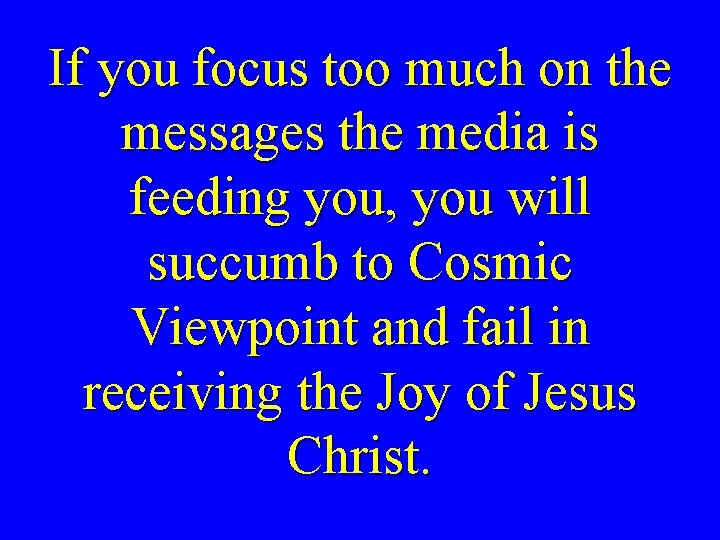 If you focus too much on the messages the media is feeding you, you will succumb to Cosmic Viewpoint and fail in receiving the Joy of Jesus Christ.